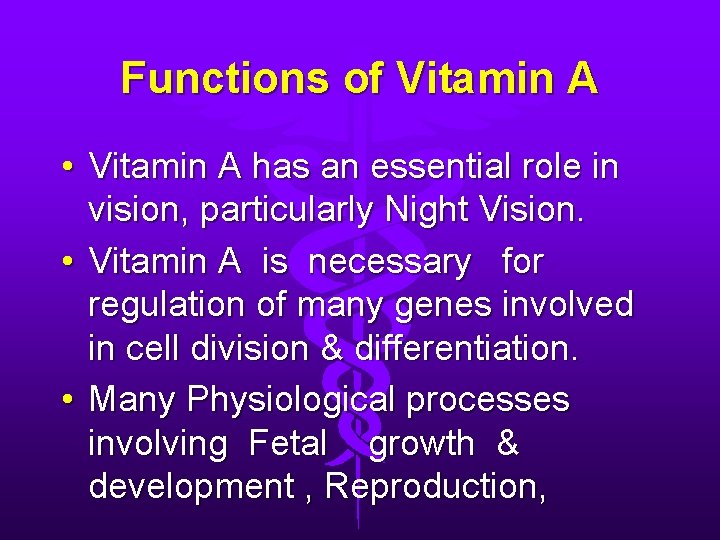 Functions of Vitamin A

• Vitamin A has an essential role in vision, particularly Night Vision.

• Vitamin A is necessary for regulation of many genes involved in cell division & differentiation.

• Many Physiological processes involving Fetal growth & development , Reproduction,